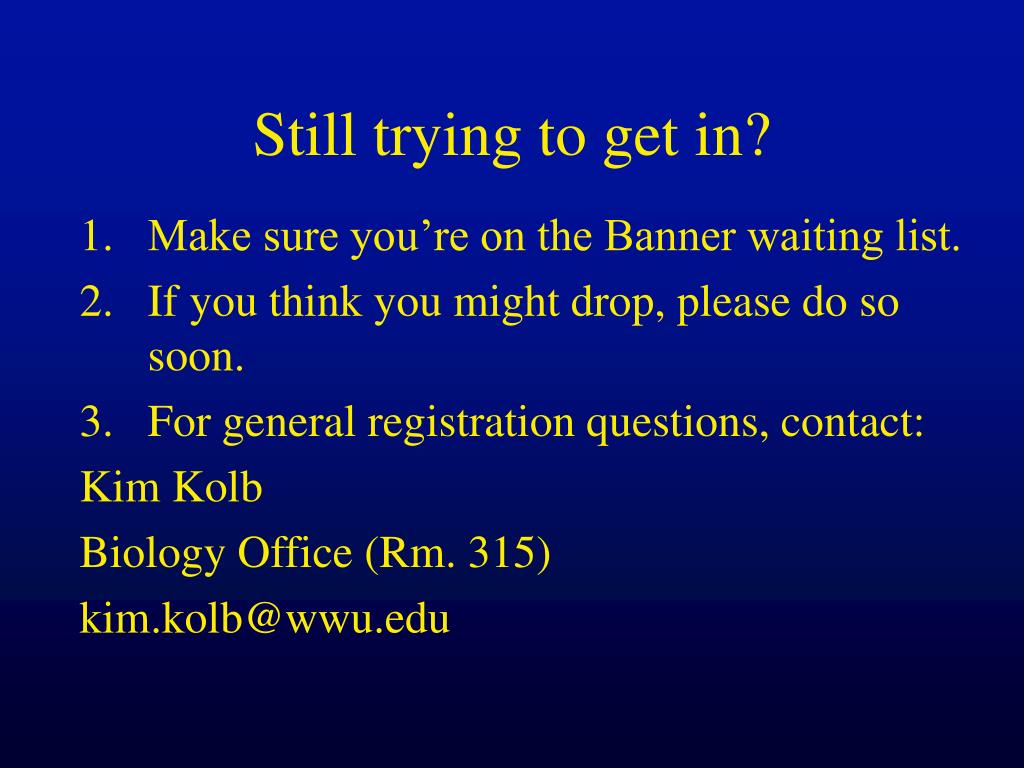 Still trying to get in?

1. Make sure you’re on the Banner waiting list.
2. If you think you might drop, please do so soon.
3. For general registration questions, contact:

Kim Kolb

Biology Office (Rm. 315)

kim.kolb@wwu.edu